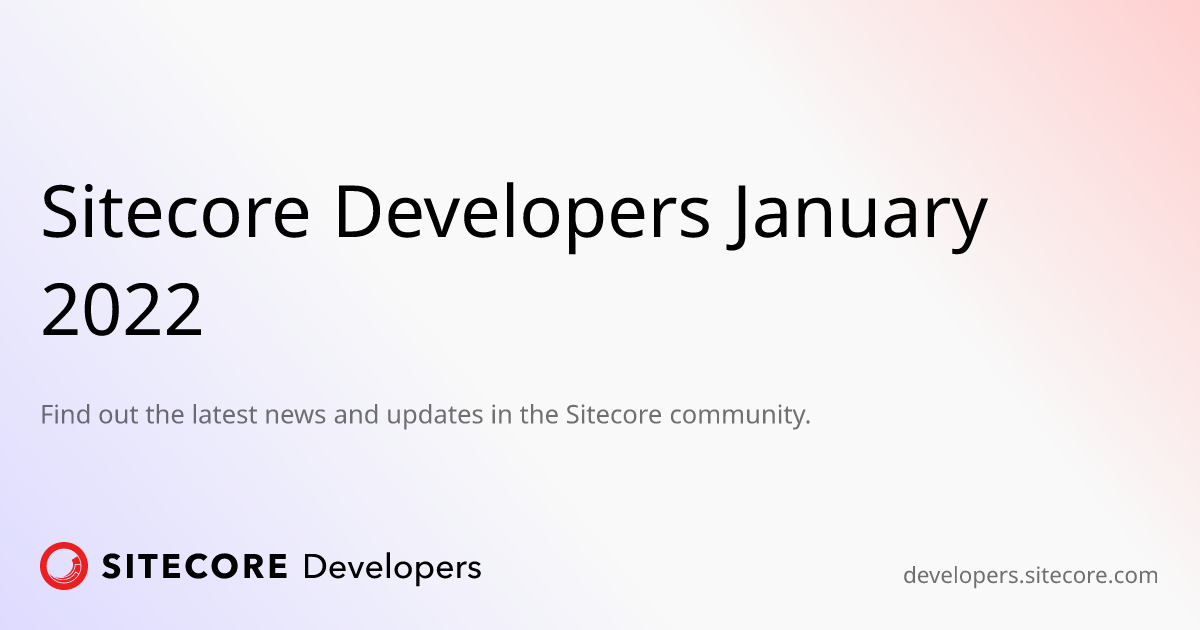 Sitecore Developers January 2022

Find out the latest news and updates in the Sitecore community.

SITECORE Developers

developers.sitecore.com